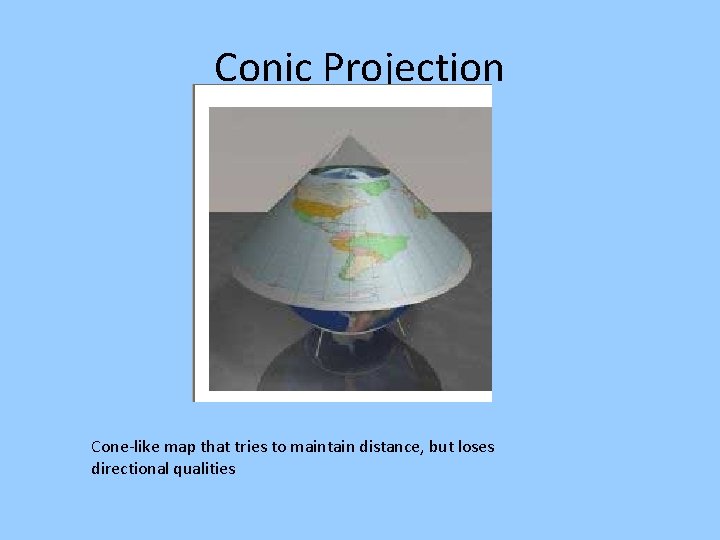 Conic Projection

Cone-like map that tries to maintain distance, but loses directional qualities